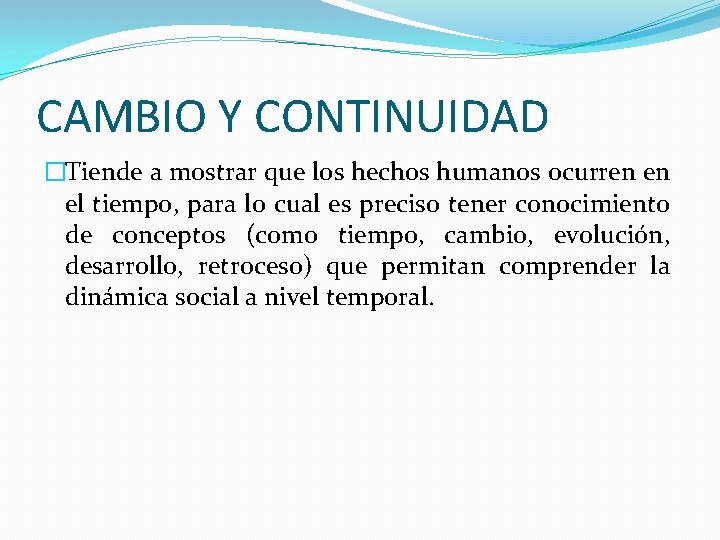 CAMBIO Y CONTINUIDAD

Tiende a mostrar que los hechos humanos ocurren en el tiempo, para lo cual es preciso tener conocimiento de conceptos (como tiempo, cambio, evolución, desarrollo, retroceso) que permitan comprender la dinámica social a nivel temporal.